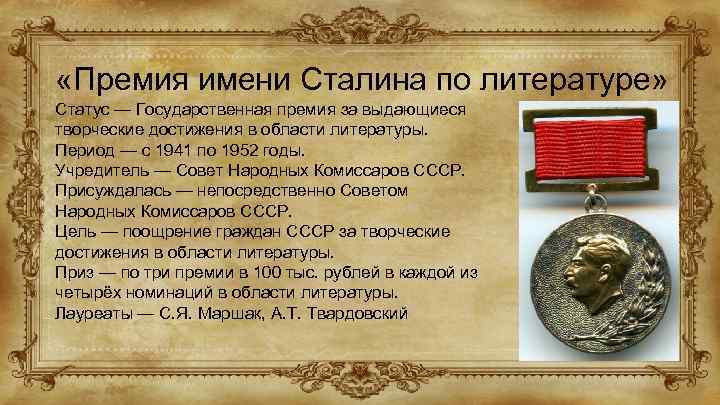 «Премия имени Сталина по литературе»

Статус — Государственная премия за выдающиеся творческие достижения в области литературы.
Период — с 1941 по 1952 годы.
Учредитель — Совет Народных Комиссаров СССР.
Присуждалась — непосредственно Советом Народных Комиссаров СССР.
Цель — поощрение граждан СССР за творческие достижения в области литературы.
Приз — по три премии в 100 тыс. рублей в каждой из четырёх номинаций в области литературы.
Лауреаты — С.Я. Маршак, А.Т. Твардовский